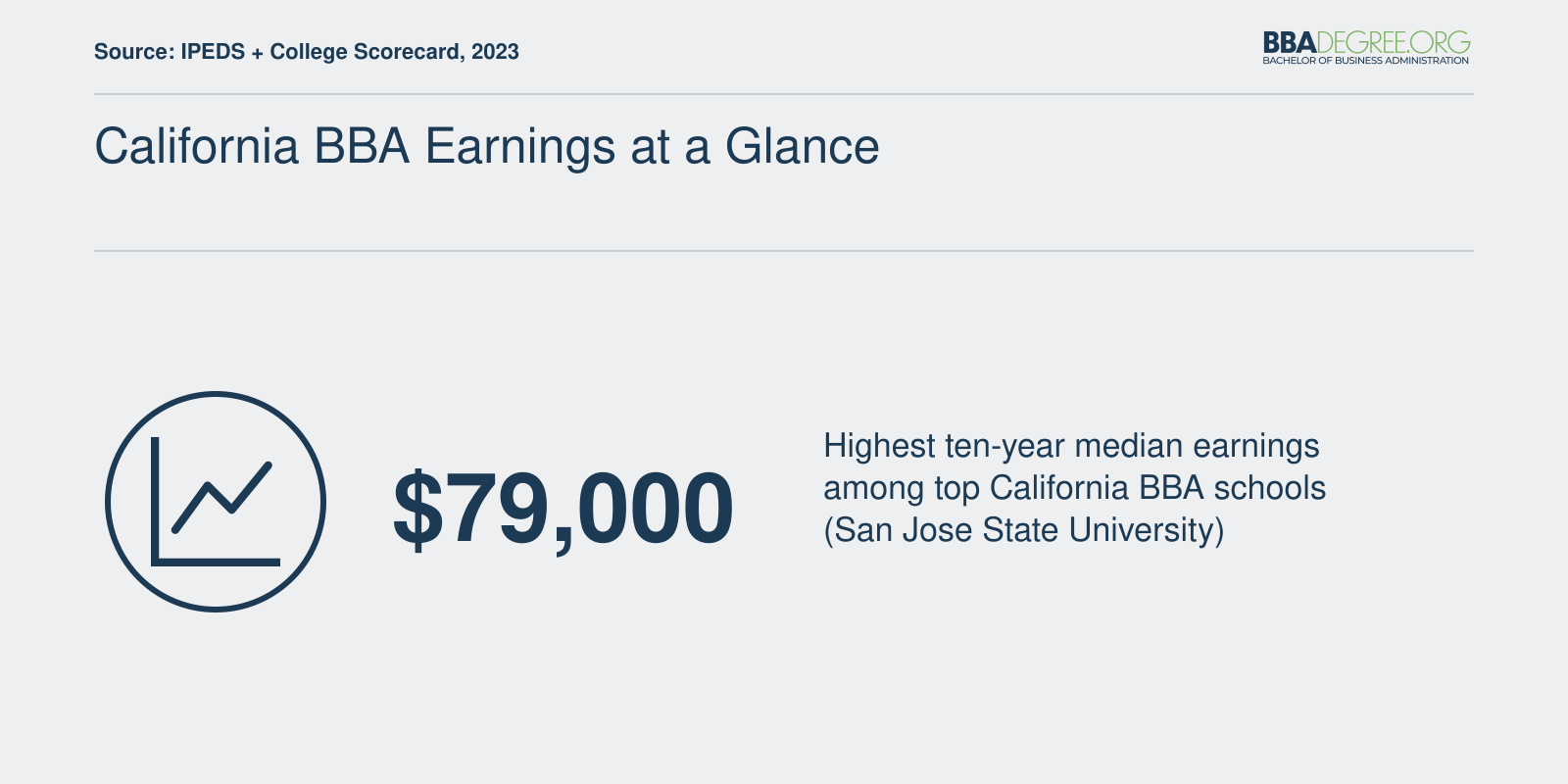 Source: IPEDS + College Scorecard, 2023

BBADEGREE.ORG
BACHELOR OF BUSINESS ADMINISTRATION

California BBA Earnings at a Glance

$79,000

Highest ten-year median earnings among top California BBA schools (San Jose State University)